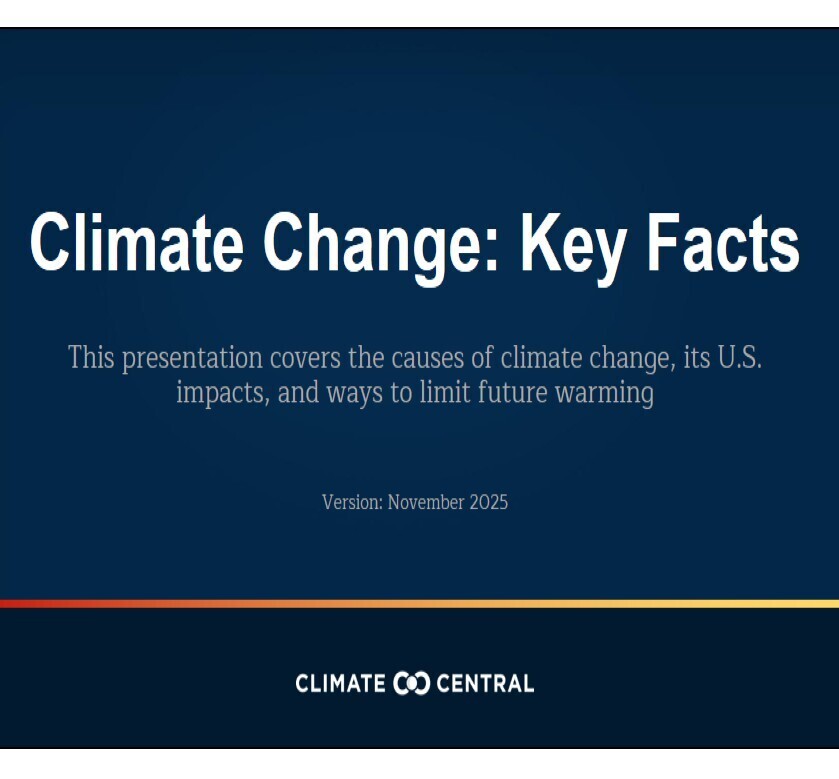 Climate Change: Key Facts

This presentation covers the causes of climate change, its U.S. impacts, and ways to limit future warming

Version: November 2025

CLIMATE CENTRAL